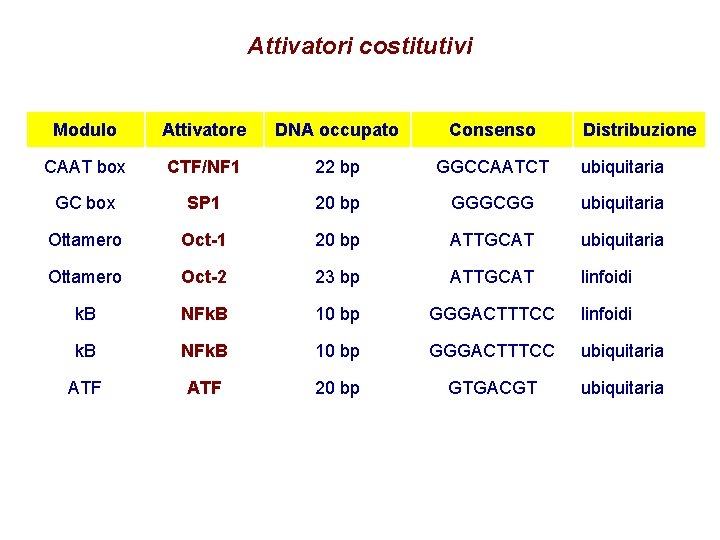 Attivatori costitutivi

| Modulo | Attivatore | DNA occupato | Consenso | Distribuzione |
|---|---|---|---|---|
| CAAT box | CTF/NF1 | 22 bp | GGCCAATCT | ubiquitaria |
| GC box | SP1 | 20 bp | GGGCGG | ubiquitaria |
| Ottamero | Oct-1 | 20 bp | ATTGCAT | ubiquitaria |
| Ottamero | Oct-2 | 23 bp | ATTGCAT | linfoidi |
| kB | NFkB | 10 bp | GGGACTTTCC | linfoidi |
| kB | NFkB | 10 bp | GGGACTTTCC | ubiquitaria |
| ATF | ATF | 20 bp | GTGACGT | ubiquitaria |